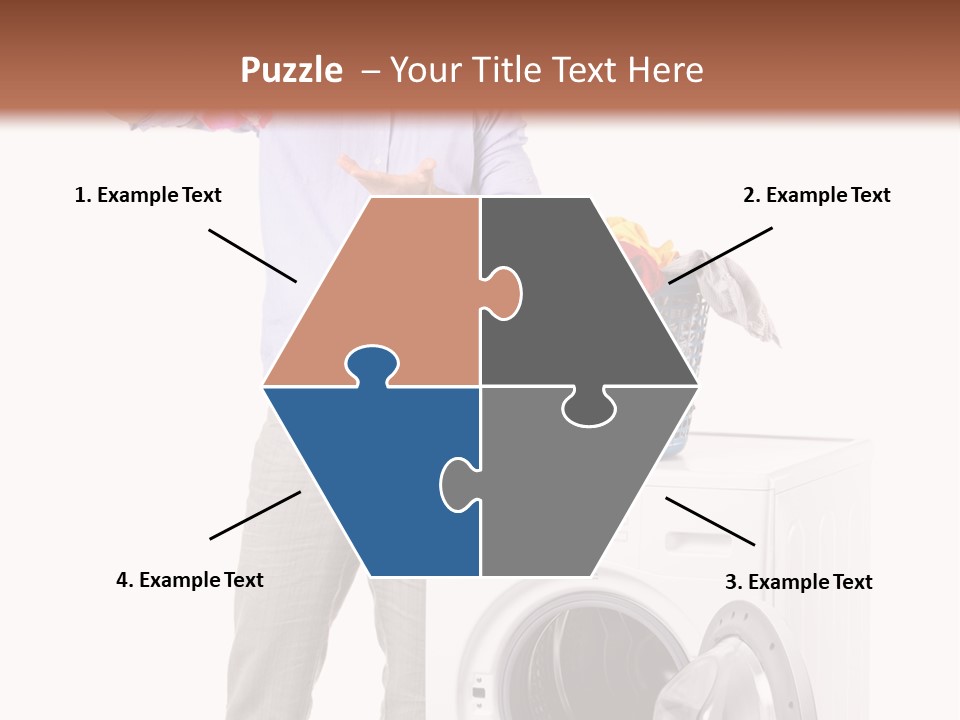 Puzzle – Your Title Text Here

1. Example Text

2. Example Text

4. Example Text

3. Example Text